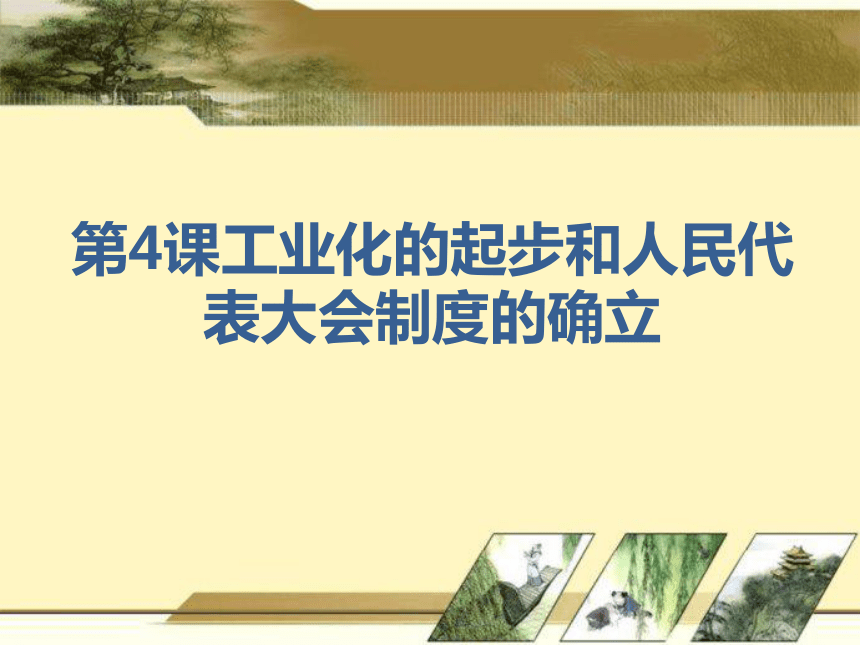 第4课工业化的起步和人民代表大会制度的确立